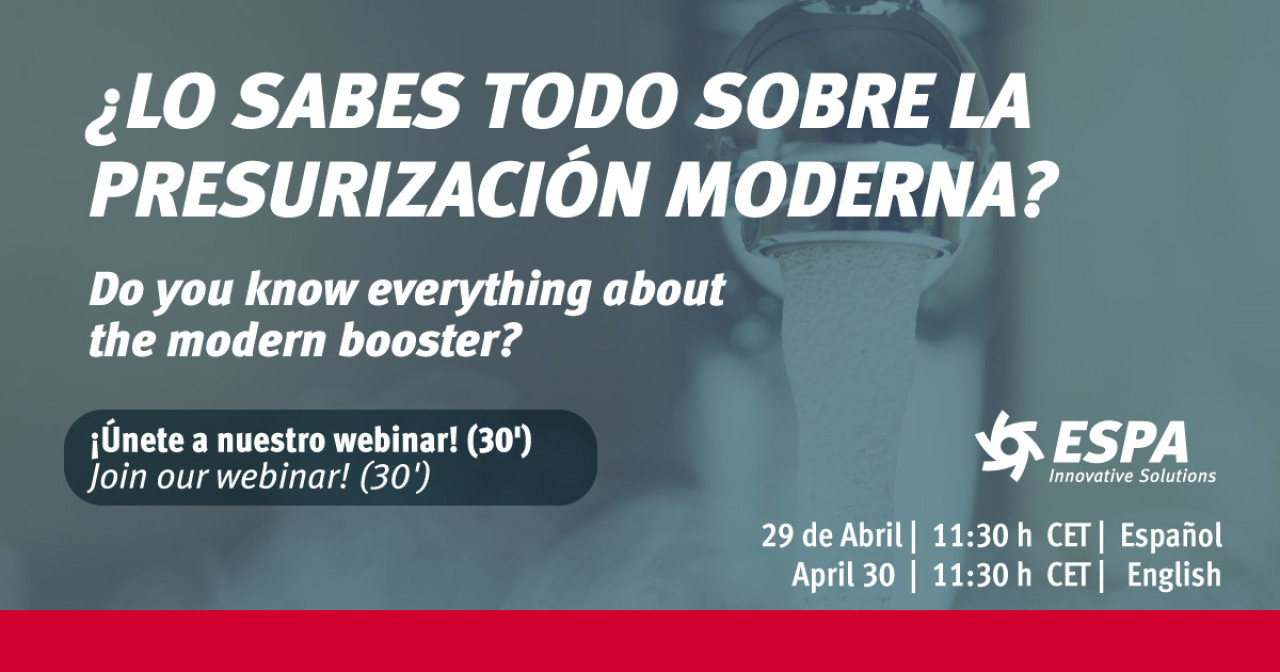 ¿LO SABES TODO SOBRE LA PRESURIZACIÓN MODERNA?

Do you know everything about the modern booster?

¡Únete a nuestro webinar! (30')
Join our webinar! (30')

ESPA
Innovative Solutions

29 de Abril | 11:30 h CET | Español
April 30 | 11:30 h CET | English